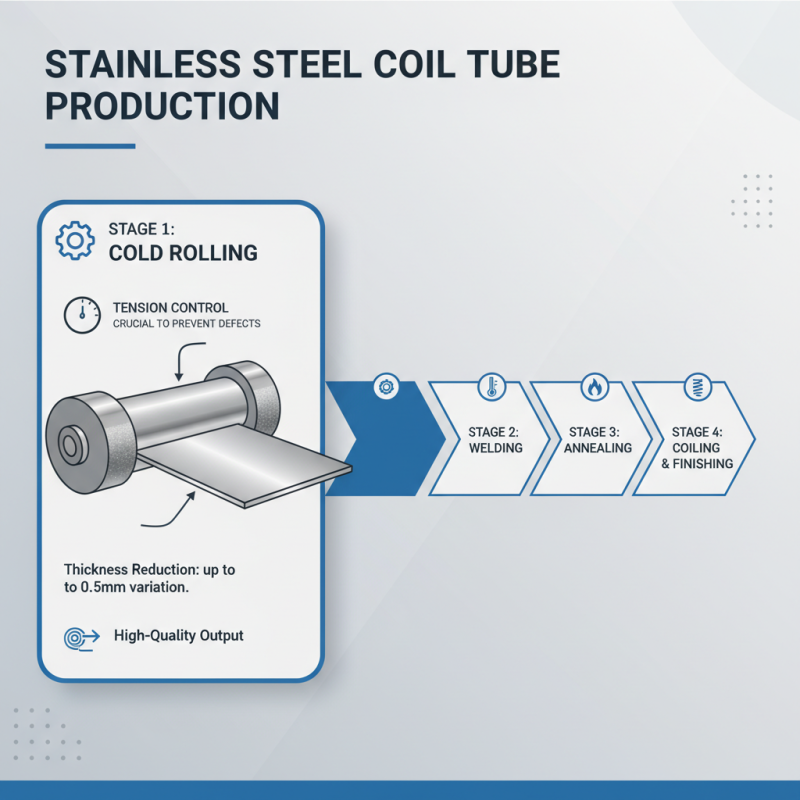 STAINLESS STEEL COIL TUBE PRODUCTION

STAGE 1:
COLD ROLLING

TENSION CONTROL
CRUCIAL TO PREVENT DEFECTS

Thickness Reduction: up to to 0.5mm variation.

High-Quality Output

STAGE 2:
WELDING

STAGE 3:
ANNEALING

STAGE 4:
COILING
& FINISHING